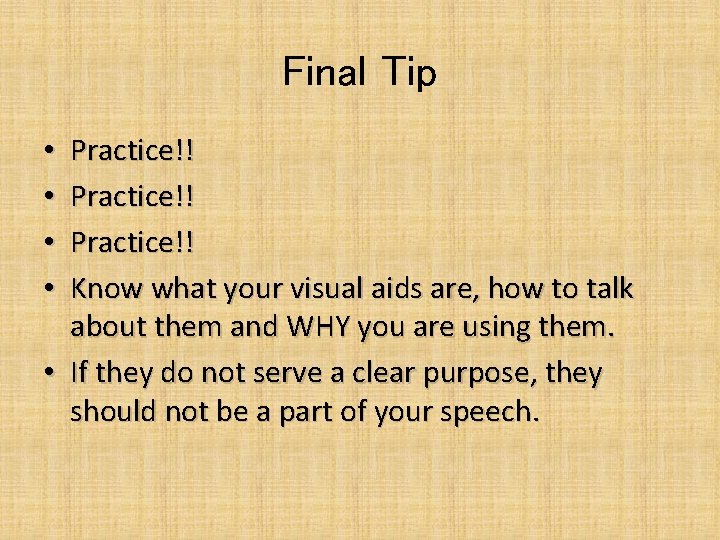 Final Tip

• Practice!!
• Practice!!
• Practice!!
• Know what your visual aids are, how to talk about them and WHY you are using them.
• If they do not serve a clear purpose, they should not be a part of your speech.